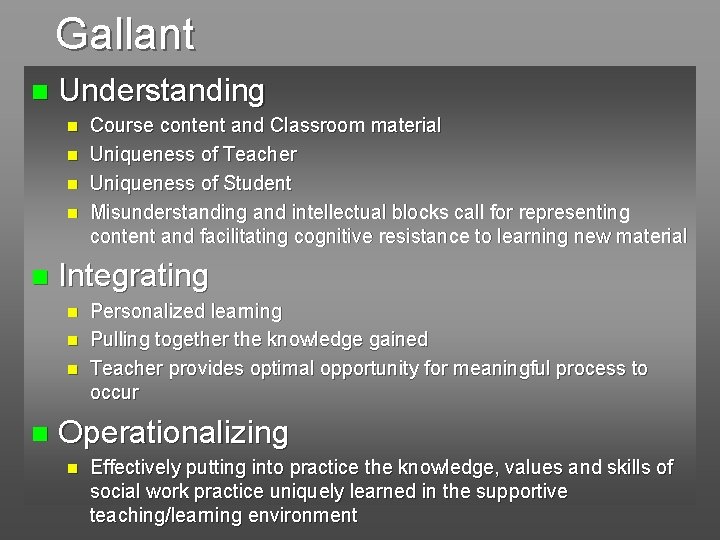 Gallant

Understanding

Course content and Classroom material

Uniqueness of Teacher

Uniqueness of Student

Misunderstanding and intellectual blocks call for representing content and facilitating cognitive resistance to learning new material

Integrating

Personalized learning

Pulling together the knowledge gained

Teacher provides optimal opportunity for meaningful process to occur

Operationalizing

Effectively putting into practice the knowledge, values and skills of social work practice uniquely learned in the supportive teaching/learning environment